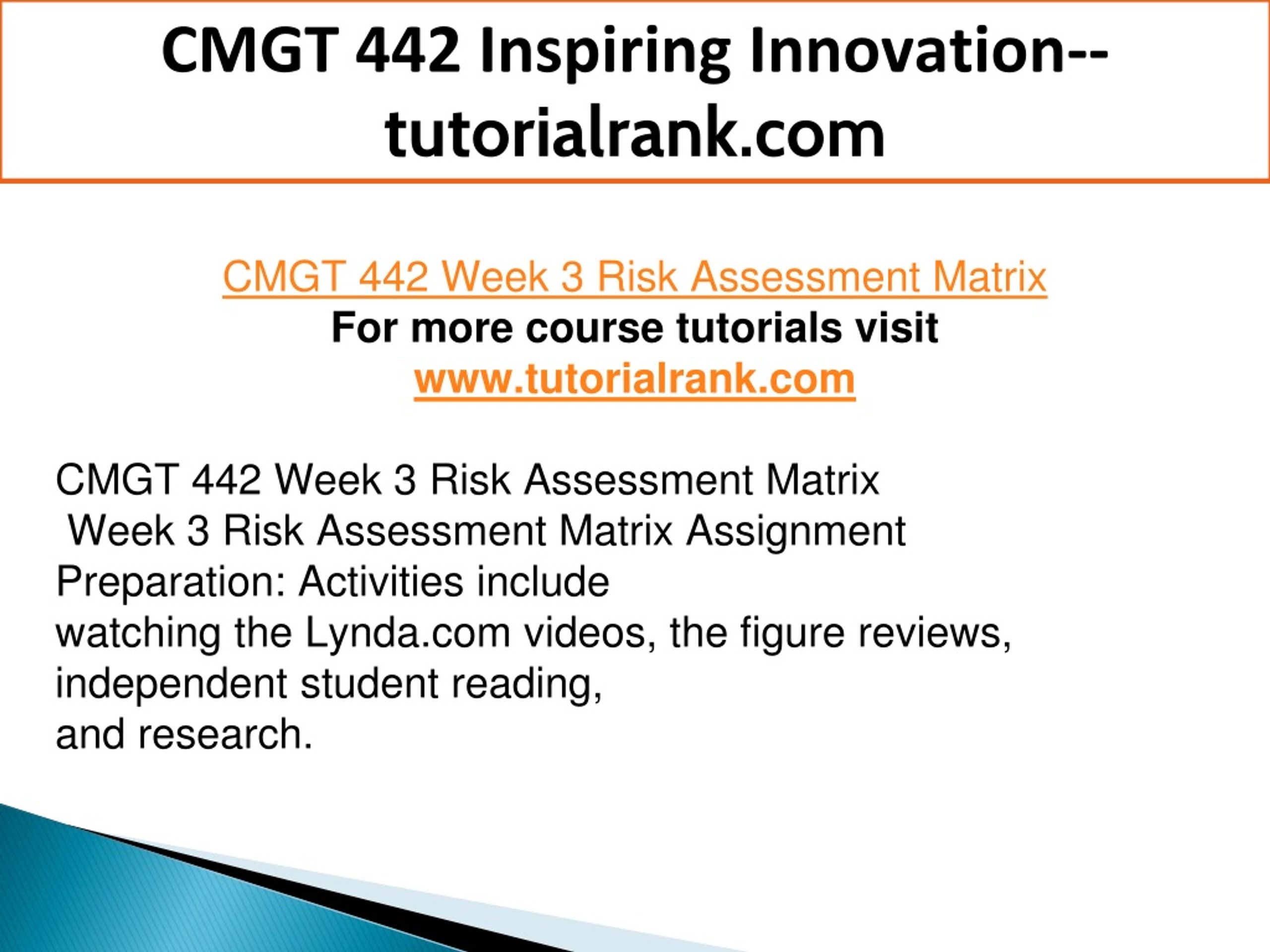 CMGT 442 Inspiring Innovation--tutorialrank.com

CMGT 442 Week 3 Risk Assessment Matrix
For more course tutorials visit
www.tutorialrank.com

CMGT 442 Week 3 Risk Assessment Matrix
Week 3 Risk Assessment Matrix Assignment
Preparation: Activities include
watching the Lynda.com videos, the figure reviews,
independent student reading,
and research.